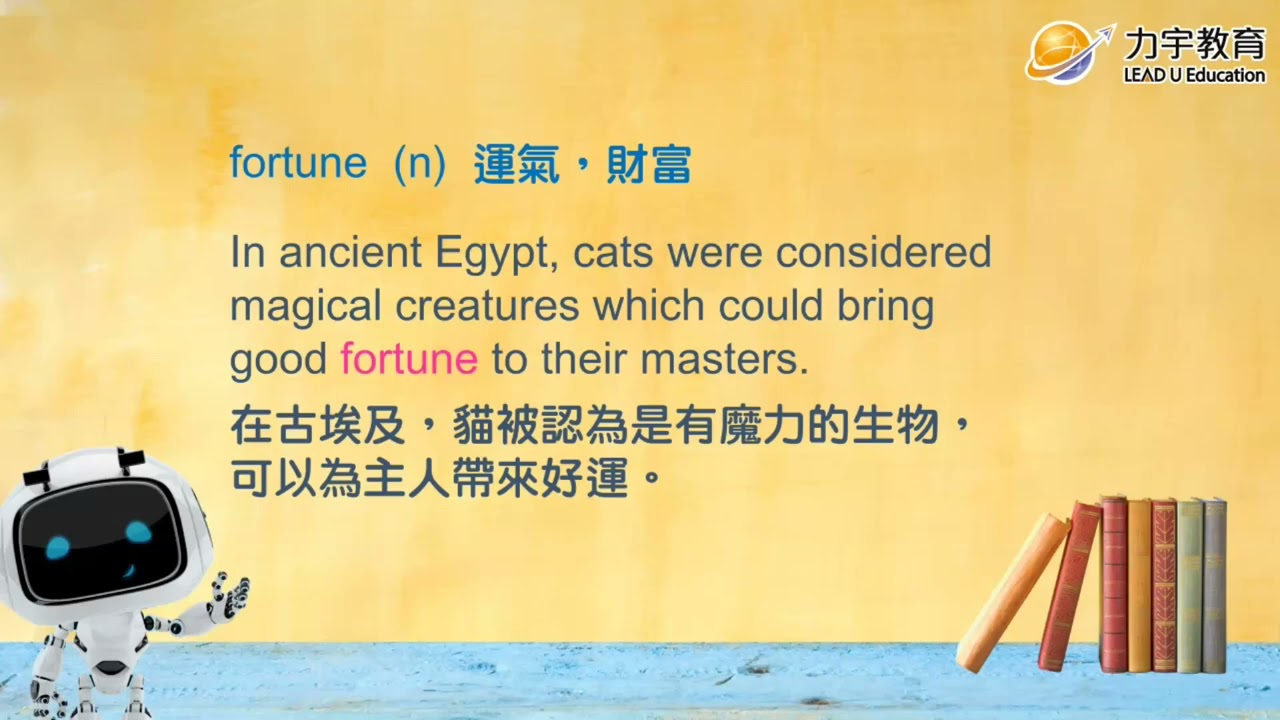 力宇教育
LEAD U Education

fortune (n) 運氣，財富

In ancient Egypt, cats were considered magical creatures which could bring good fortune to their masters.

在古埃及，貓被認為是有魔力的生物，可以為主人帶來好運。